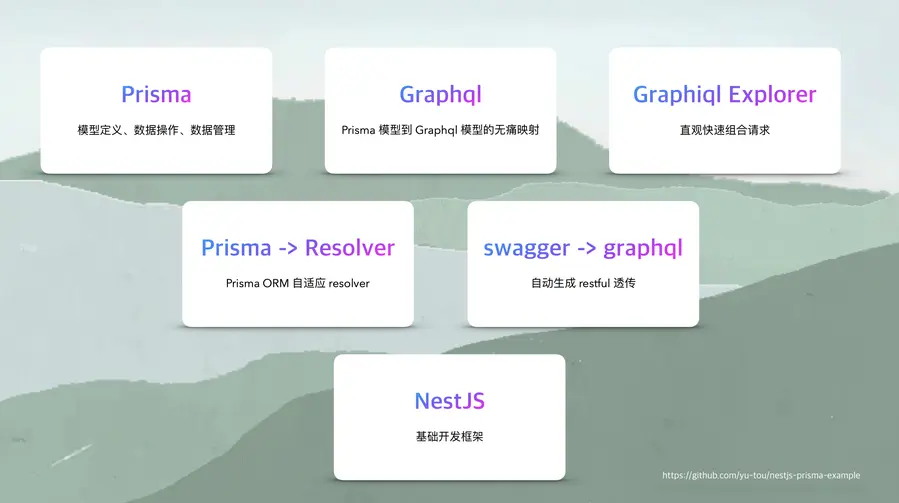 Prisma

模型定义、数据操作、数据管理

Graphql

Prisma 模型到 Graphql 模型的无痛映射

Graphiql Explorer

直观快速组合请求

Prisma -> Resolver

Prisma ORM 自适应 resolver

swagger -> graphql

自动生成 restful 透传

NestJS

基础开发框架

https://github.com/yu-tou/nestjs-prisma-example